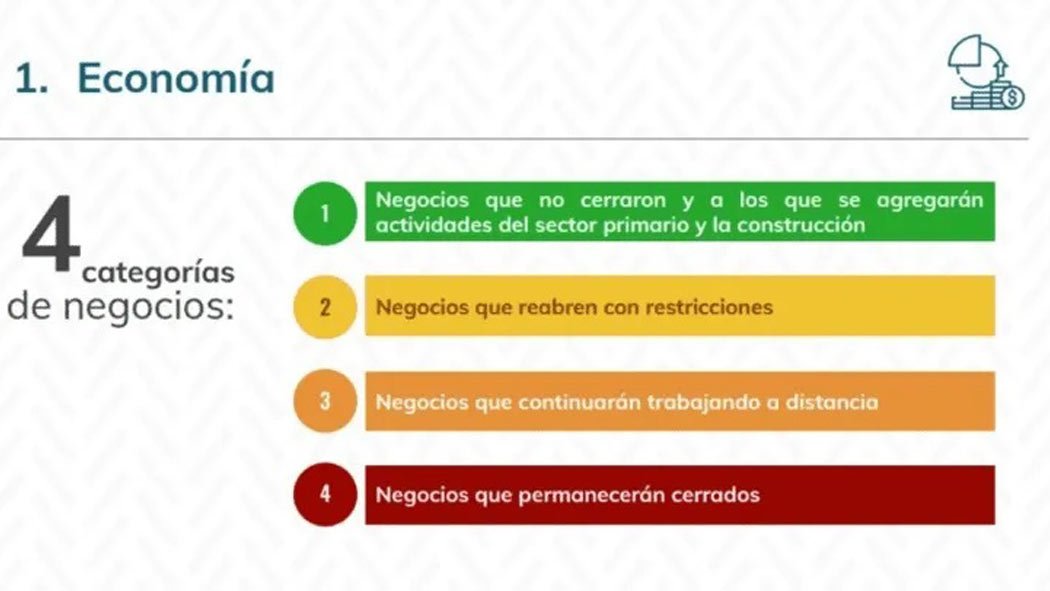 1. Economía

4 categorías de negocios:

1 Negocios que no cerraron y a los que se agregarán actividades del sector primario y la construcción

2 Negocios que reabren con restricciones

3 Negocios que continuarán trabajando a distancia

4 Negocios que permanecerán cerrados